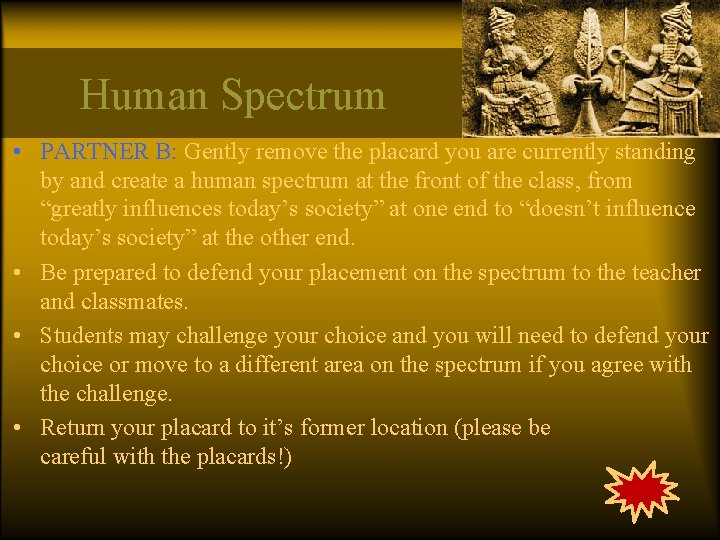 Human Spectrum

• PARTNER B: Gently remove the placard you are currently standing by and create a human spectrum at the front of the class, from “greatly influences today’s society” at one end to “doesn’t influence today’s society” at the other end.

• Be prepared to defend your placement on the spectrum to the teacher and classmates.

• Students may challenge your choice and you will need to defend your choice or move to a different area on the spectrum if you agree with the challenge.

• Return your placard to it’s former location (please be careful with the placards!)